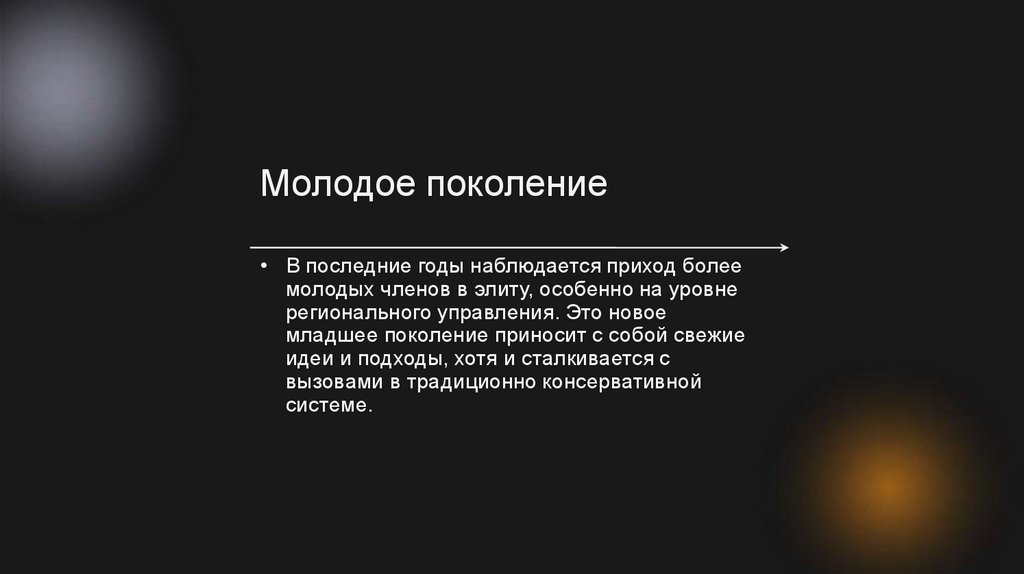 Молодое поколение

• В последние годы наблюдается приход более молодых членов в элиту, особенно на уровне регионального управления. Это новое младшее поколение приносит с собой свежие идеи и подходы, хотя и сталкивается с вызовами в традиционно консервативной системе.